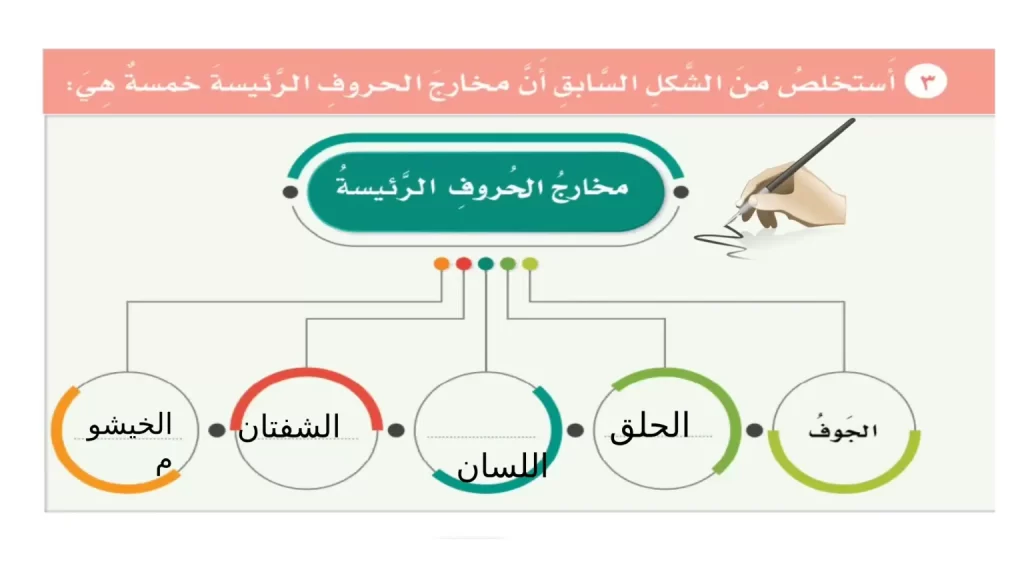 ٣ أَستخلصُ مِنَ الشَّكلِ السَّابقِ أَنَّ مخارجَ الحروفِ الرَّئيسةَ خمسةٌ هِيَ:

مخارجُ الحُروفِ الرَّئيسةُ

الجَوفُ

الحلق

اللسان

الشفتان

الخيشوم